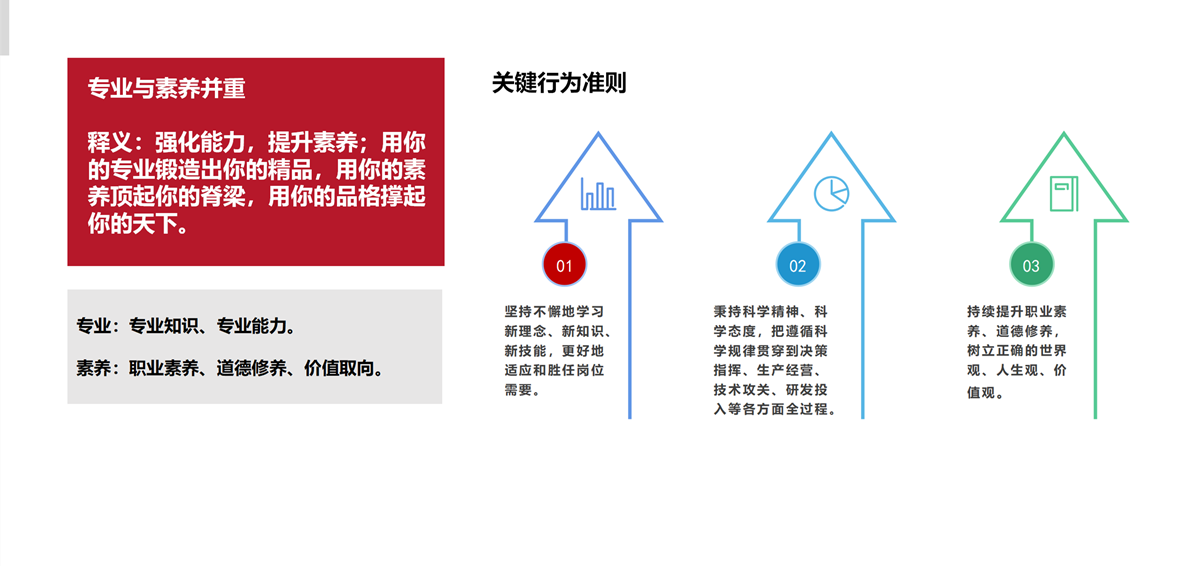 专业与素养并重

释义：强化能力，提升素养；用你的专业锻造出你的精品，用你的素养顶起你的脊梁，用你的品格撑起你的天下。

专业：专业知识、专业能力。

素养：职业素养、道德修养、价值取向。

关键行为准则

01

坚持不懈地学习新理念、新知识、新技能，更好地适应和胜任岗位需要。

02

秉持科学精神、科学态度，把遵循科学规律贯穿到决策指挥、生产经营、技术攻关、研发投入等各方面全过程。

03

持续提升职业素养、道德修养，树立正确的世界观、人生观、价值观。